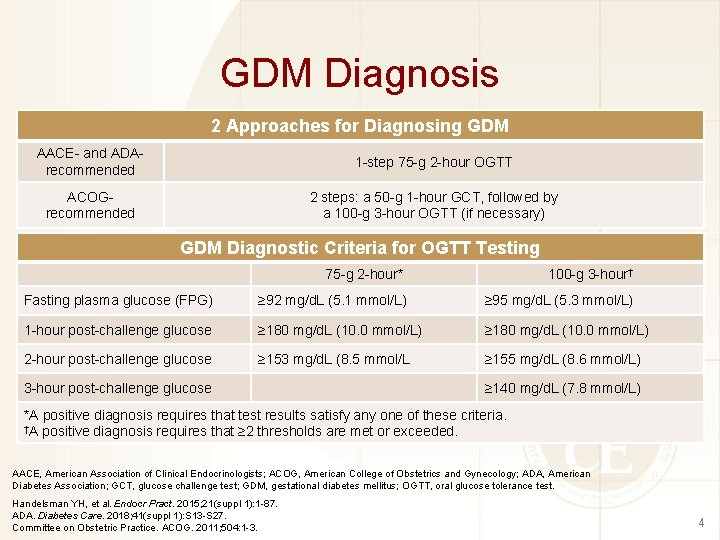 GDM Diagnosis

| 2 Approaches for Diagnosing GDM | |
|---|---|
| AACE- and ADA-recommended | 1-step 75-g 2-hour OGTT |
| ACOG-recommended | 2 steps: a 50-g 1-hour GCT, followed by a 100-g 3-hour OGTT (if necessary) |

| GDM Diagnostic Criteria for OGTT Testing | | |
|---|---|---|
| | 75-g 2-hour* | 100-g 3-hour† |
| Fasting plasma glucose (FPG) | ≥92 mg/dL (5.1 mmol/L) | ≥95 mg/dL (5.3 mmol/L) |
| 1-hour post-challenge glucose | ≥180 mg/dL (10.0 mmol/L) | ≥180 mg/dL (10.0 mmol/L) |
| 2-hour post-challenge glucose | ≥153 mg/dL (8.5 mmol/L | ≥155 mg/dL (8.6 mmol/L) |
| 3-hour post-challenge glucose | | ≥140 mg/dL (7.8 mmol/L) |

*A positive diagnosis requires that test results satisfy any one of these criteria.
†A positive diagnosis requires that ≥2 thresholds are met or exceeded.

AACE, American Association of Clinical Endocrinologists; ACOG, American College of Obstetrics and Gynecology; ADA, American Diabetes Association; GCT, glucose challenge test; GDM, gestational diabetes mellitus; OGTT, oral glucose tolerance test.

Handelsman YH, et al. Endocr Pract. 2015;21(suppl 1):1-87.
ADA. Diabetes Care. 2018;41(suppl 1):S13-S27.
Committee on Obstetric Practice. ACOG. 2011;504:1-3.

4